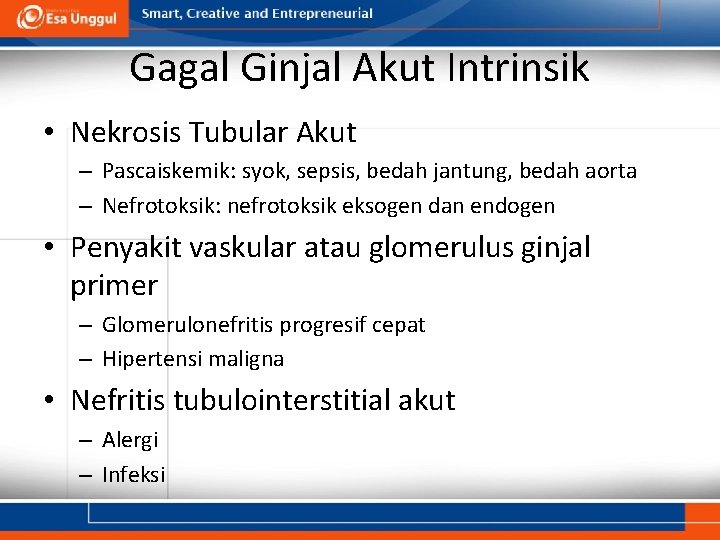 Esa Unggul
Smart, Creative and Entrepreneurial

Gagal Ginjal Akut Intrinsik

• Nekrosis Tubular Akut
– Pascaiskemik: syok, sepsis, bedah jantung, bedah aorta
– Nefrotoksik: nefrotoksik eksogen dan endogen

• Penyakit vaskular atau glomerulus ginjal primer
– Glomerulonefritis progresif cepat
– Hipertensi maligna

• Nefritis tubulointerstitial akut
– Alergi
– Infeksi